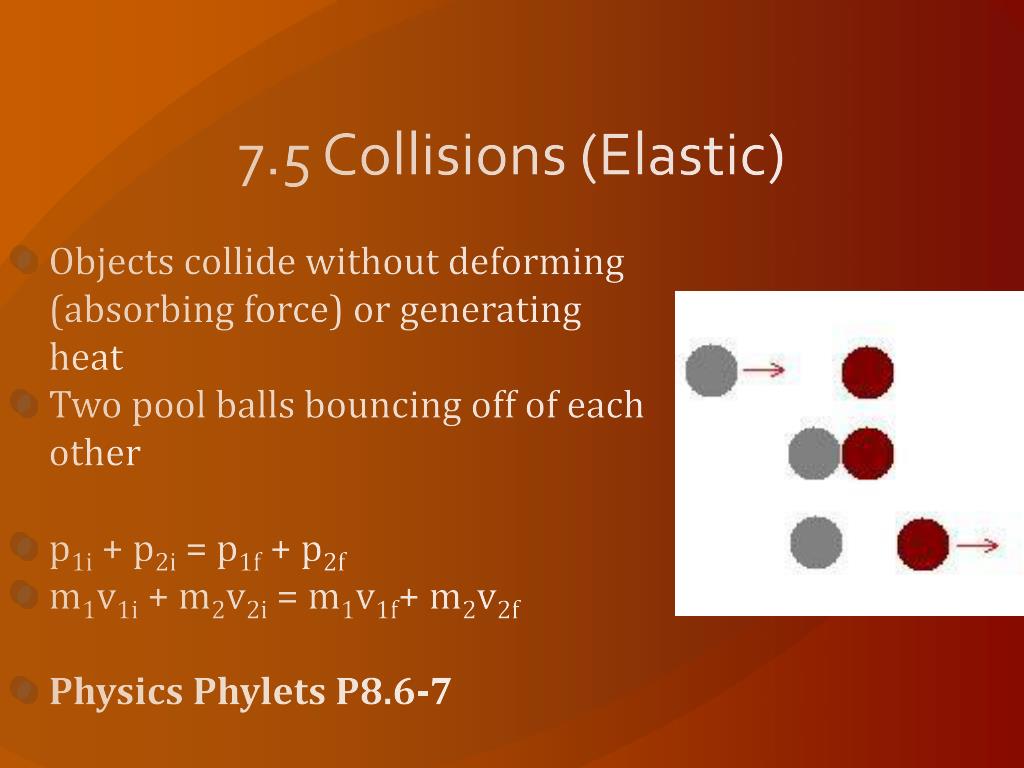 7.5 Collisions (Elastic)

Objects collide without deforming (absorbing force) or generating heat

Two pool balls bouncing off of each other

$p_{1i} + p_{2i} = p_{1f} + p_{2f}$

$m_1v_{1i} + m_2v_{2i} = m_1v_{1f} + m_2v_{2f}$

Physics Phylets P8.6-7